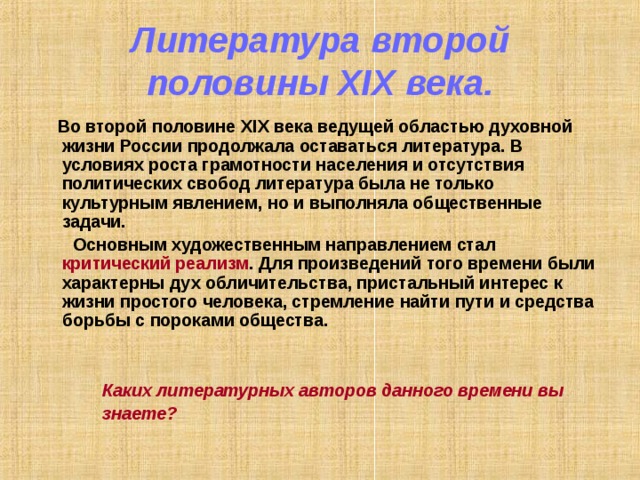 Литература второй половины XIX века.

Во второй половине XIX века ведущей областью духовной жизни России продолжала оставаться литература. В условиях роста грамотности населения и отсутствия политических свобод литература была не только культурным явлением, но и выполняла общественные задачи.

Основным художественным направлением стал критический реализм. Для произведений того времени были характерны дух обличительства, пристальный интерес к жизни простого человека, стремление найти пути и средства борьбы с пороками общества.

Каких литературных авторов данного времени вы знаете?